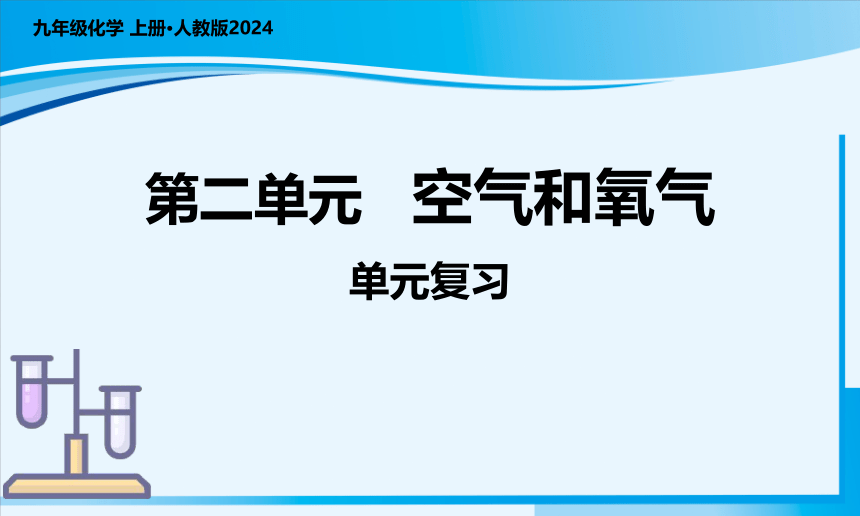 九年级化学 上册·人教版2024

第二单元　空气和氧气

单元复习